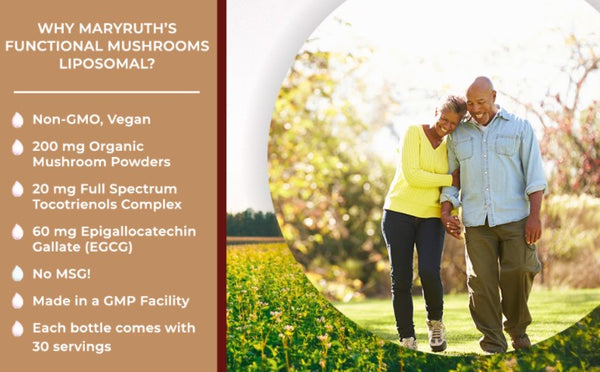 WHY MARYRUTH'S FUNCTIONAL MUSHROOMS LIPOSOMAL?

Non-GMO, Vegan

200 mg Organic Mushroom Powders

20 mg Full Spectrum Tocotrienols Complex

60 mg Epigallocatechin Gallate (EGCG)

No MSG!

Made in a GMP Facility

Each bottle comes with 30 servings